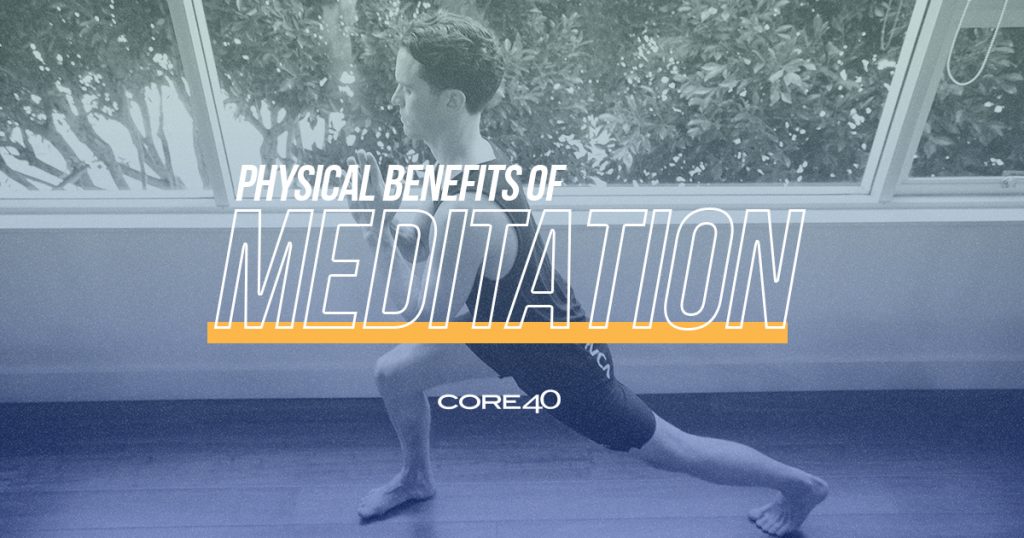 PHYSICAL BENEFITS OF
MEDITATION

CORE40